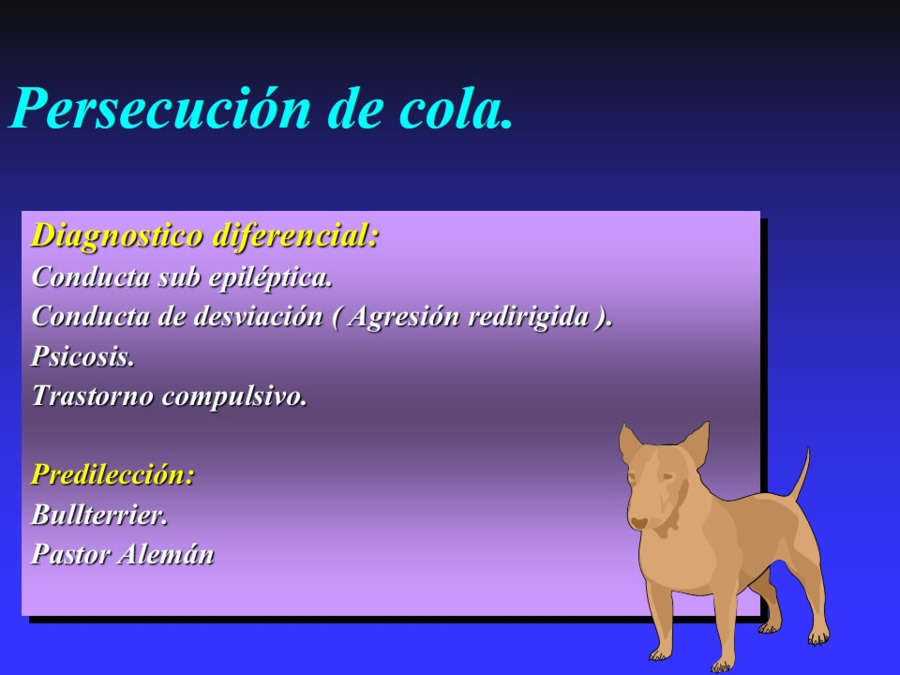 Persecución de cola.

Diagnostico diferencial:
Conducta sub epiléptica.
Conducta de desviación ( Agresión redirigida ).
Psicosis.
Trastorno compulsivo.

Predilección:
Bullterrier.
Pastor Alemán